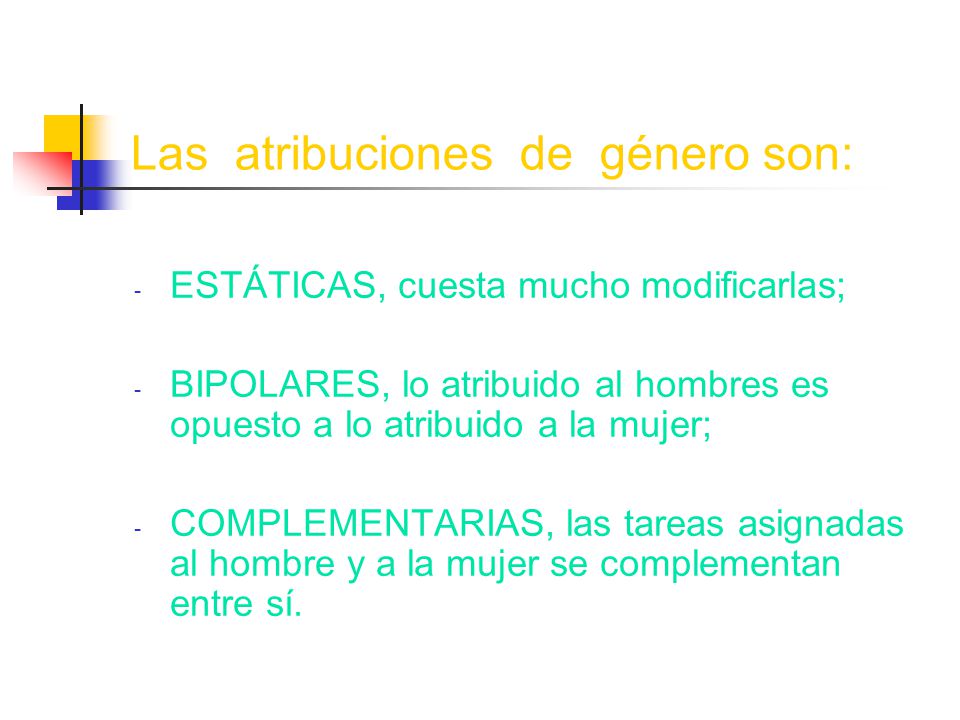 Las atribuciones de género son:

- ESTÁTICAS, cuesta mucho modificarlas;

- BIPOLARES, lo atribuido al hombres es opuesto a lo atribuido a la mujer;

- COMPLEMENTARIAS, las tareas asignadas al hombre y a la mujer se complementan entre sí.